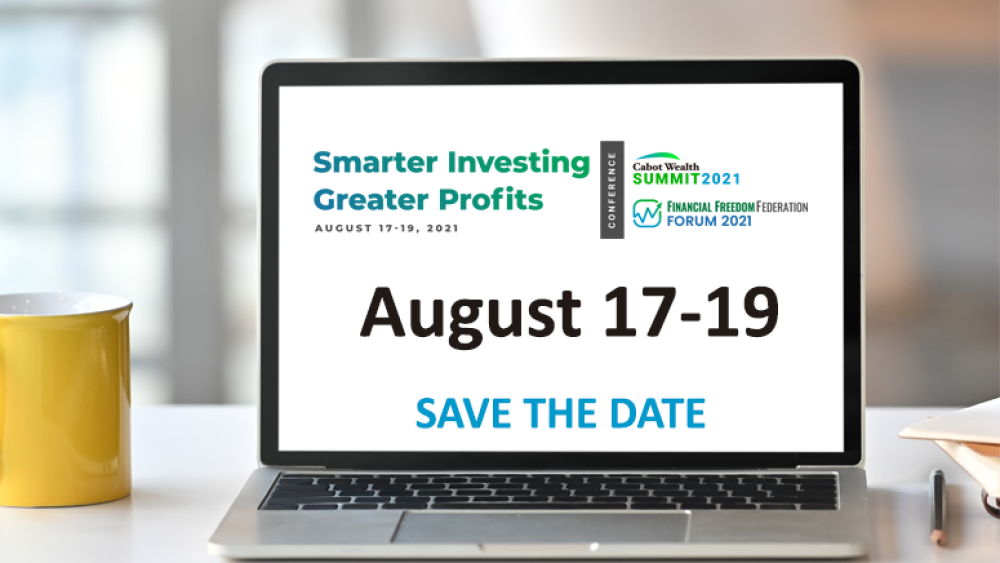 Smarter Investing
Greater Profits
AUGUST 17-19, 2021

CONFERENCE

Cabot Wealth
SUMMIT2021

FINANCIAL FREEDOM FEDERATION
FORUM 2021

August 17-19

SAVE THE DATE